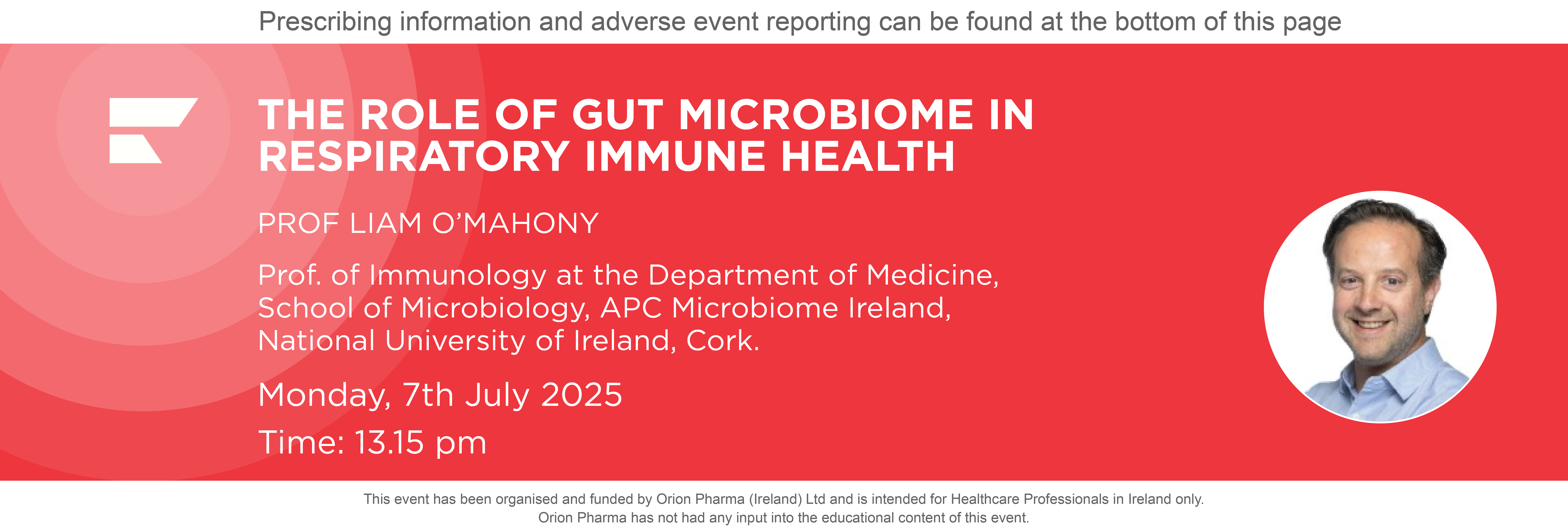 Prescribing information and adverse event reporting can be found at the bottom of this page

THE ROLE OF GUT MICROBIOME IN RESPIRATORY IMMUNE HEALTH

PROF LIAM O'MAHONY

Prof. of Immunology at the Department of Medicine, School of Microbiology, APC Microbiome Ireland, National University of Ireland, Cork.

Monday, 7th July 2025

Time: 13.15 pm

This event has been organised and funded by Orion Pharma (Ireland) Ltd and is intended for Healthcare Professionals in Ireland only.
Orion Pharma has not had any input into the educational content of this event.